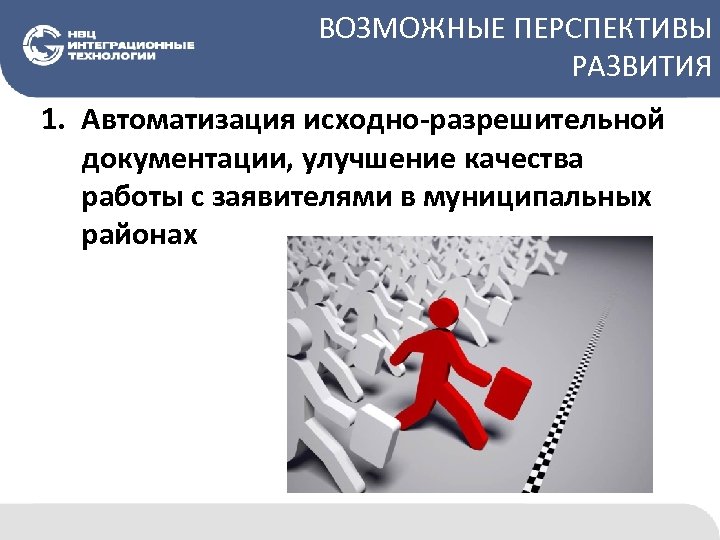 НВЦ
ИНТЕГРАЦИОННЫЕ
ТЕХНОЛОГИИ

ВОЗМОЖНЫЕ ПЕРСПЕКТИВЫ РАЗВИТИЯ

1. Автоматизация исходно-разрешительной документации, улучшение качества работы с заявителями в муниципальных районах